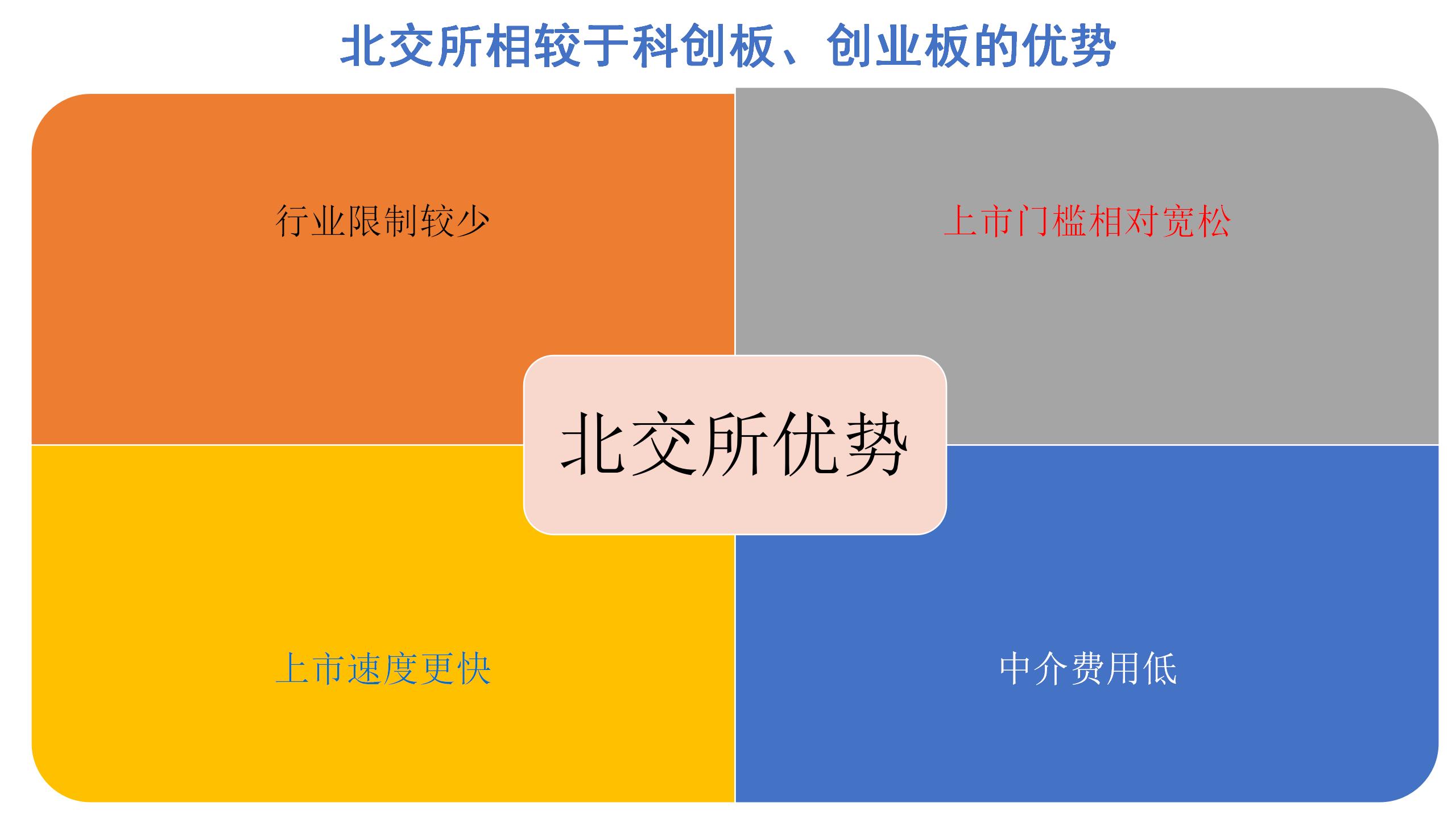 北交所相较于科创板、创业板的优势

行业限制较少

上市门槛相对宽松

北交所优势

上市速度更快

中介费用低